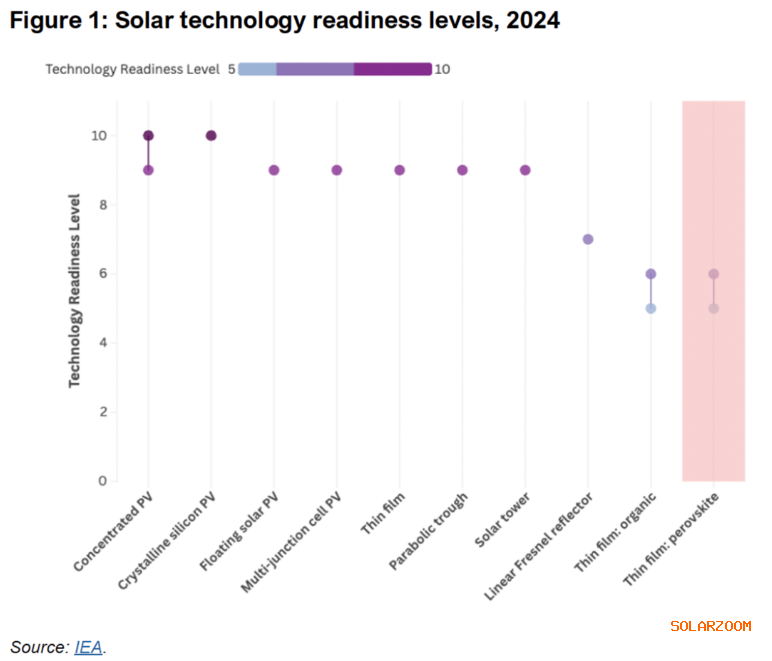 Figure 1: Solar technology readiness levels, 2024

Technology Readiness Level 5 10

Technology Readiness Level

10
8
6
4
2
0

Concentrated PV
Crystalline silicon PV
Floating solar PV
Multi-junction cell PV
Thin film
Parabolic trough
Solar tower
Linear Fresnel reflector
Thin film: organic
Thin film: perovskite

SOLARZOOM

Source: IEA.